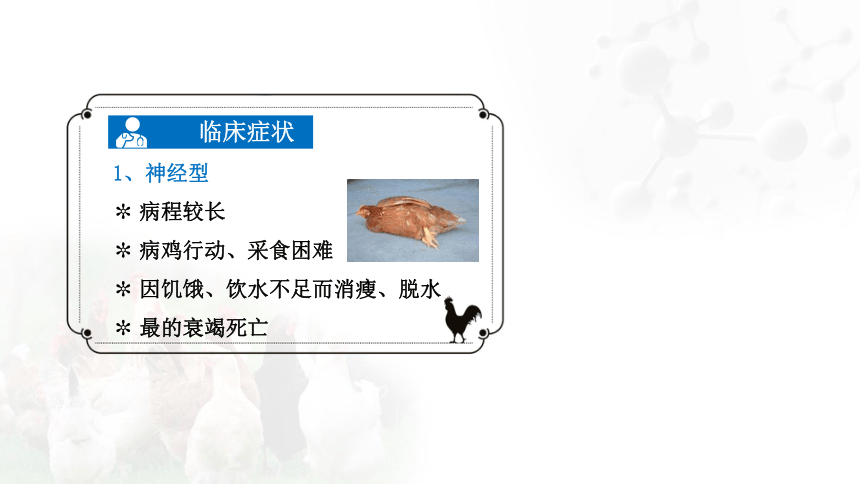 临床症状

1、神经型

＊ 病程较长

＊ 病鸡行动、采食困难

＊ 因饥饿、饮水不足而消瘦、脱水

＊ 最的衰竭死亡